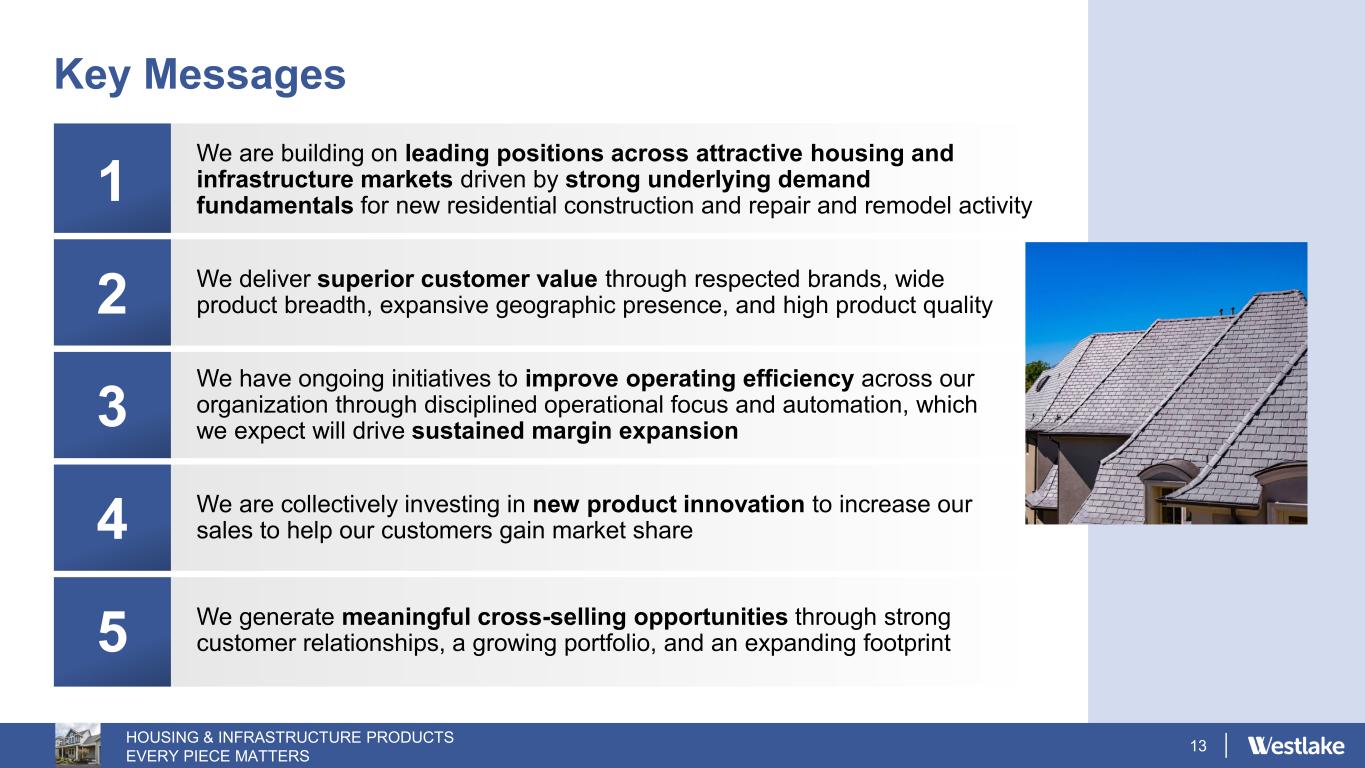 Key Messages

1

We are building on leading positions across attractive housing and infrastructure markets driven by strong underlying demand fundamentals for new residential construction and repair and remodel activity

2

We deliver superior customer value through respected brands, wide product breadth, expansive geographic presence, and high product quality

3

We have ongoing initiatives to improve operating efficiency across our organization through disciplined operational focus and automation, which we expect will drive sustained margin expansion

4

We are collectively investing in new product innovation to increase our sales to help our customers gain market share

5

We generate meaningful cross-selling opportunities through strong customer relationships, a growing portfolio, and an expanding footprint

HOUSING & INFRASTRUCTURE PRODUCTS
EVERY PIECE MATTERS

13

Westlake